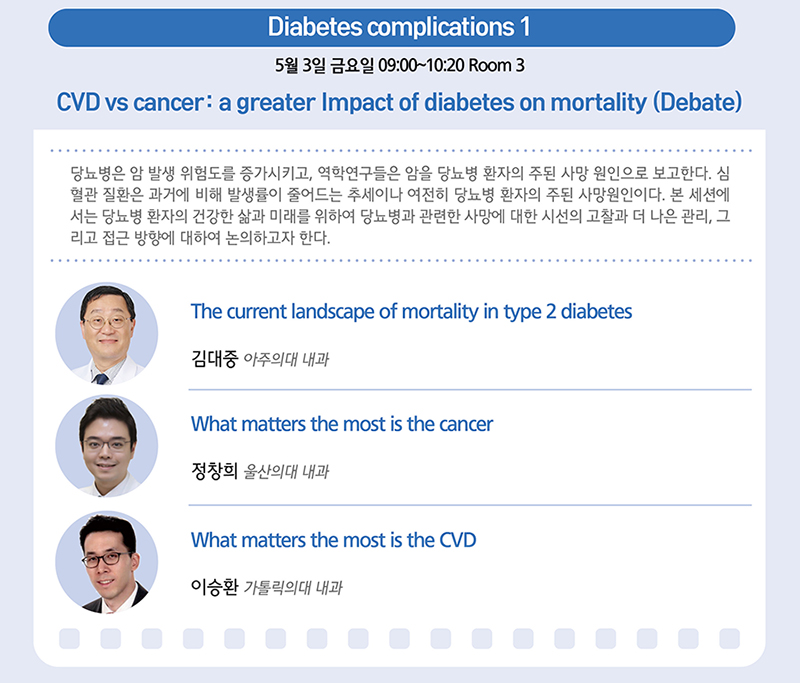 Diabetes complications 1

5월 3일 금요일 09:00~10:20 Room 3

CVD vs cancer : a greater Impact of diabetes on mortality (Debate)

당뇨병은 암 발생 위험도를 증가시키고, 역학연구들은 암을 당뇨병 환자의 주된 사망 원인으로 보고한다. 심혈관 질환은 과거에 비해 발생률이 줄어드는 추세이나 여전히 당뇨병 환자의 주된 사망원인이다. 본 세션에서는 당뇨병 환자의 건강한 삶과 미래를 위하여 당뇨병과 관련한 사망에 대한 시선의 고찰과 더 나은 관리, 그리고 접근 방향에 대하여 논의하고자 한다.

The current landscape of mortality in type 2 diabetes

김대중 아주의대 내과

What matters the most is the cancer

정창희 울산의대 내과

What matters the most is the CVD

이승환 가톨릭의대 내과